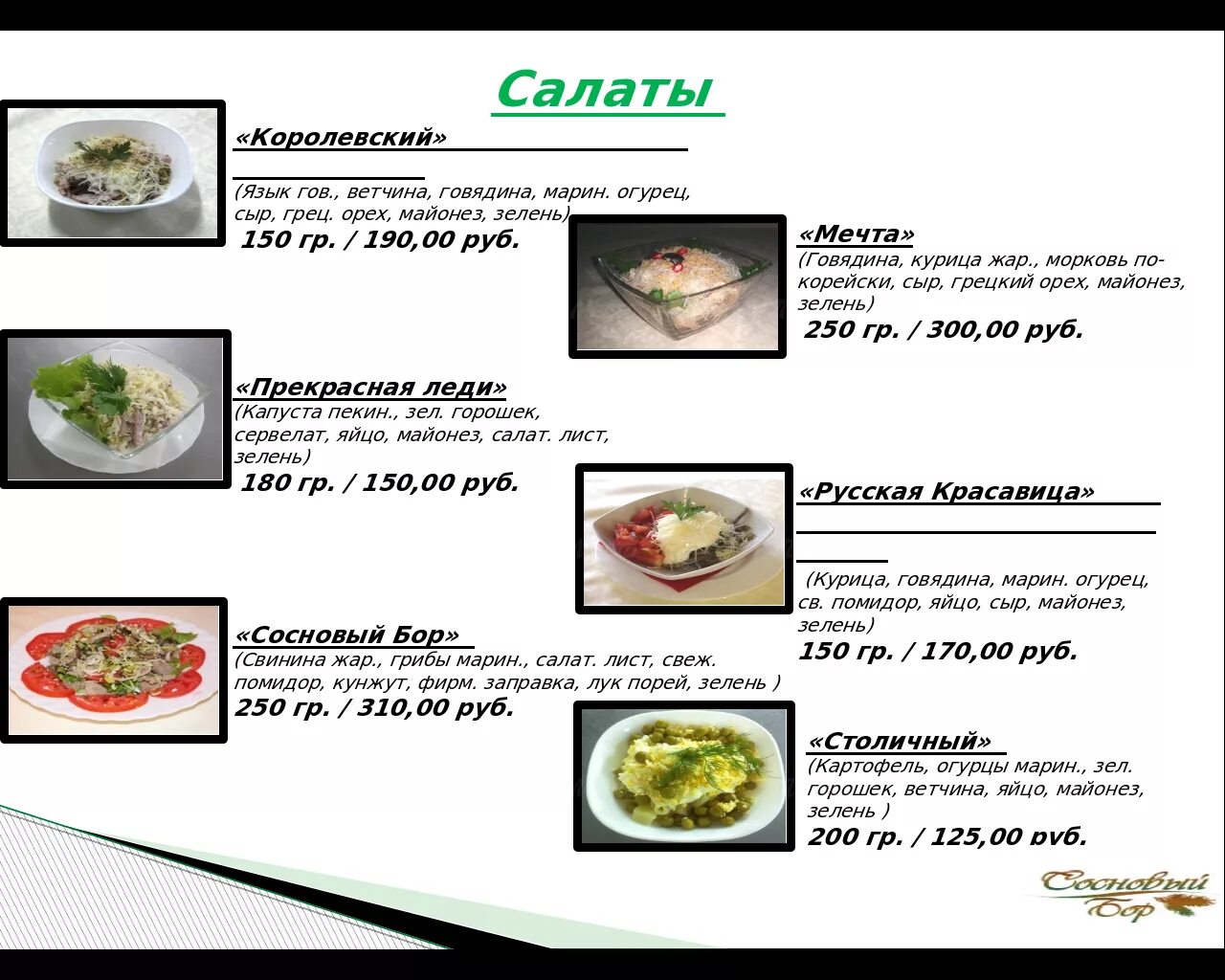 Салаты

«Королевский»

(Язык гов., ветчина, говядина, марин. огурец, сыр, грец. орех, майонез, зелень)
150 гр. / 190,00 руб.

«Мечта»
(Говядина, курица жар., морковь по-корейски, сыр, грецкий орех, майонез, зелень)
250 гр. / 300,00 руб.

«Прекрасная леди»
(Капуста пекин., зел. горошек, сервелат, яйцо, майонез, салат. лист, зелень)
180 гр. / 150,00 руб.

«Русская Красавица»

(Курица, говядина, марин. огурец, св. помидор, яйцо, сыр, майонез, зелень)
150 гр. / 170,00 руб.

«Сосновый Бор»
(Свинина жар., грибы марин., салат. лист, свеж. помидор, кунжут, фирм. заправка, лук порей, зелень )
250 гр. / 310,00 руб.

«Столичный»
(Картофель, огурцы марин., зел. горошек, ветчина, яйцо, майонез, зелень )
200 гр. / 125,00 руб.

Сосновый Бор